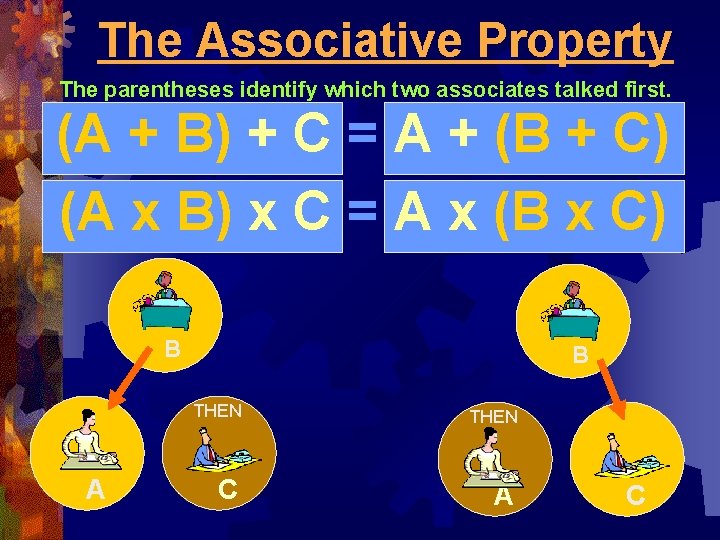 The Associative Property

The parentheses identify which two associates talked first.

$(A + B) + C = A + (B + C)$

$(A \times B) \times C = A \times (B \times C)$

B

A

THEN

C

B

THEN

A

C